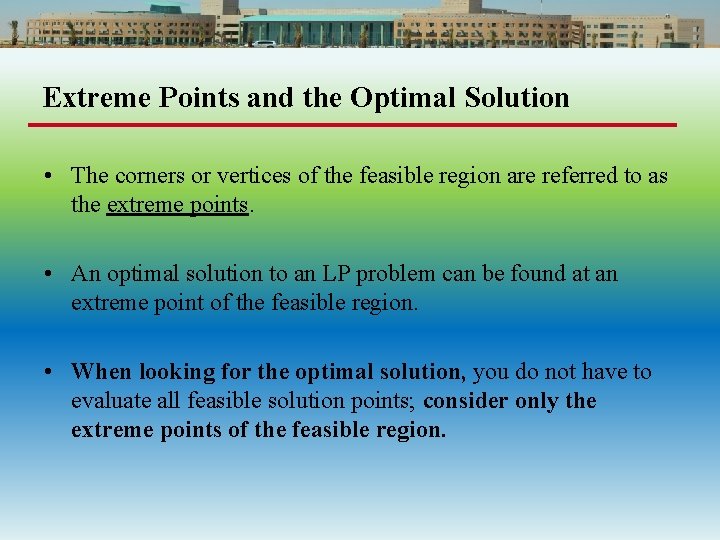 Extreme Points and the Optimal Solution

• The corners or vertices of the feasible region are referred to as the extreme points.

• An optimal solution to an LP problem can be found at an extreme point of the feasible region.

• When looking for the optimal solution, you do not have to evaluate all feasible solution points; consider only the extreme points of the feasible region.